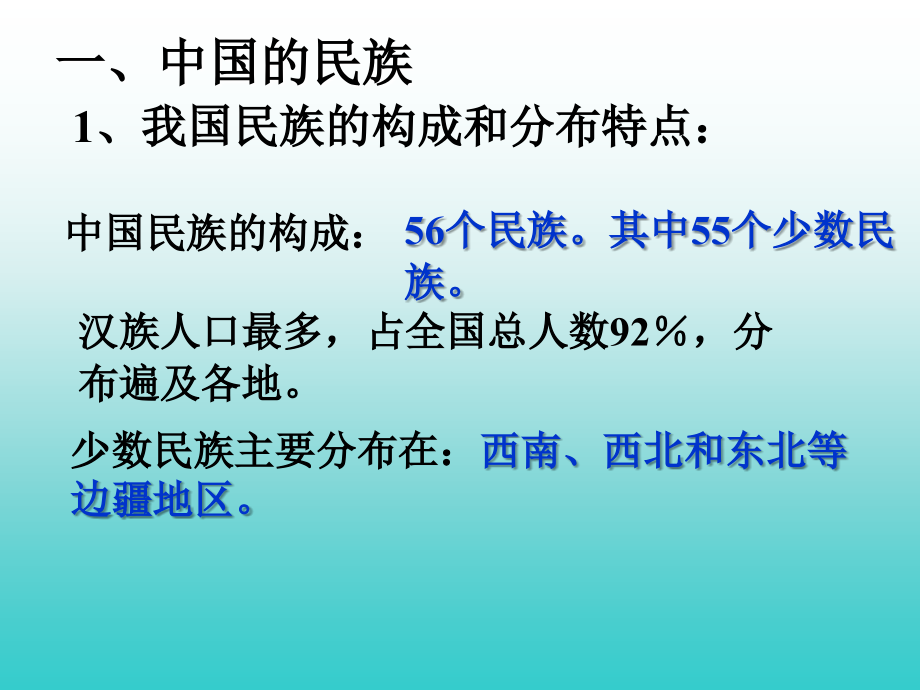 一、中国的民族

1、我国民族的构成和分布特点：

中国民族的构成： 56个民族。其中55个少数民族。

汉族人口最多，占全国总人数92％，分布遍及各地。

少数民族主要分布在：西南、西北和东北等边疆地区。